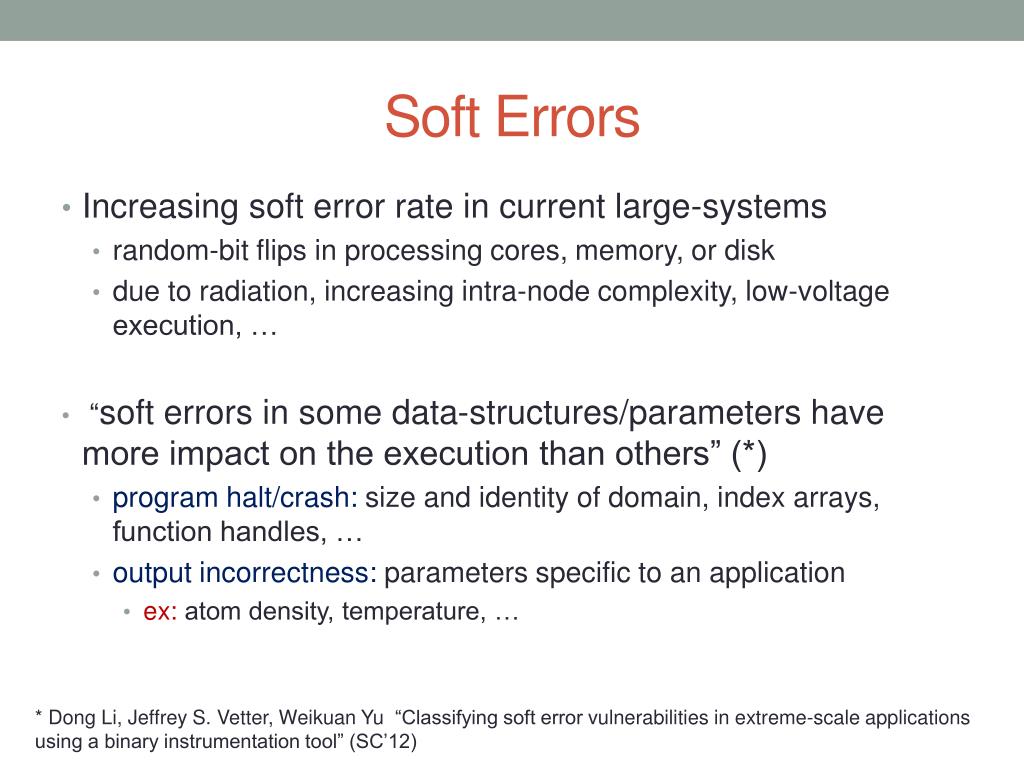 Soft Errors

• Increasing soft error rate in current large-systems
  • random-bit flips in processing cores, memory, or disk
  • due to radiation, increasing intra-node complexity, low-voltage execution, …

• “soft errors in some data-structures/parameters have more impact on the execution than others” (*)
  • program halt/crash: size and identity of domain, index arrays, function handles, …
  • output incorrectness: parameters specific to an application
    • ex: atom density, temperature, …

* Dong Li, Jeffrey S. Vetter, Weikuan Yu “Classifying soft error vulnerabilities in extreme-scale applications using a binary instrumentation tool” (SC’12)